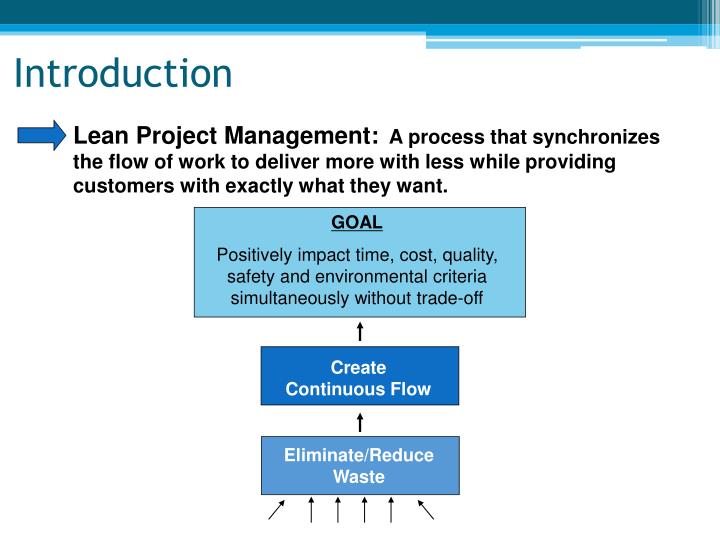 Introduction

Lean Project Management: A process that synchronizes the flow of work to deliver more with less while providing customers with exactly what they want.

GOAL

Positively impact time, cost, quality, safety and environmental criteria simultaneously without trade-off

Create Continuous Flow

Eliminate/Reduce Waste